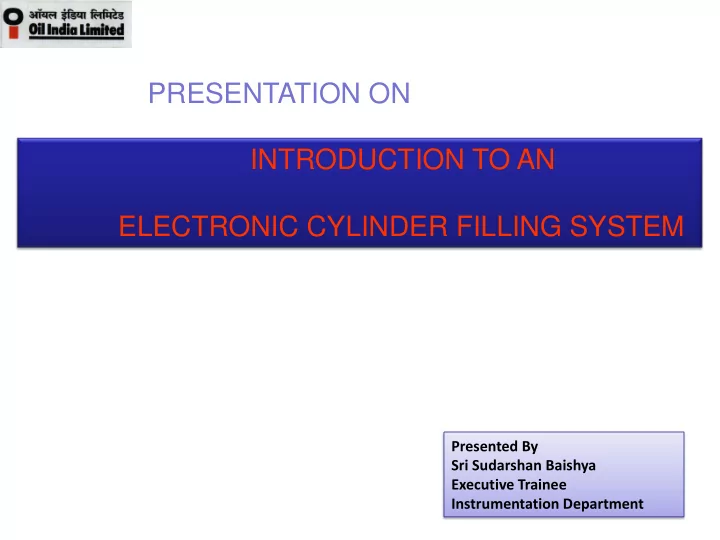 ऑयल इंडिया लिमिटेड
Oil India Limited

PRESENTATION ON

INTRODUCTION TO AN

ELECTRONIC CYLINDER FILLING SYSTEM

Presented By
Sri Sudarshan Baishya
Executive Trainee
Instrumentation Department